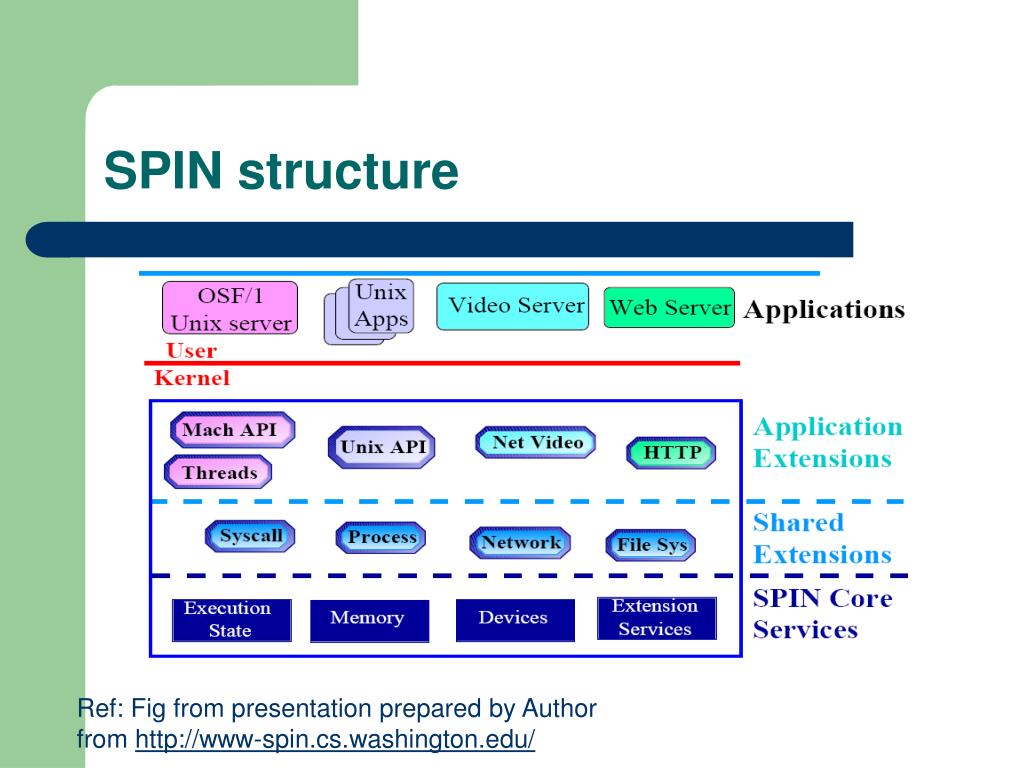 SPIN structure

OSF/1 Unix server

Unix Apps

Video Server

Web Server

Applications

User

Kernel

Mach API

Threads

Unix API

Net Video

HTTP

Application Extensions

Syscall

Process

Network

File Sys

Shared Extensions

Execution State

Memory

Devices

Extension Services

SPIN Core Services

Ref: Fig from presentation prepared by Author from http://www-spin.cs.washington.edu/